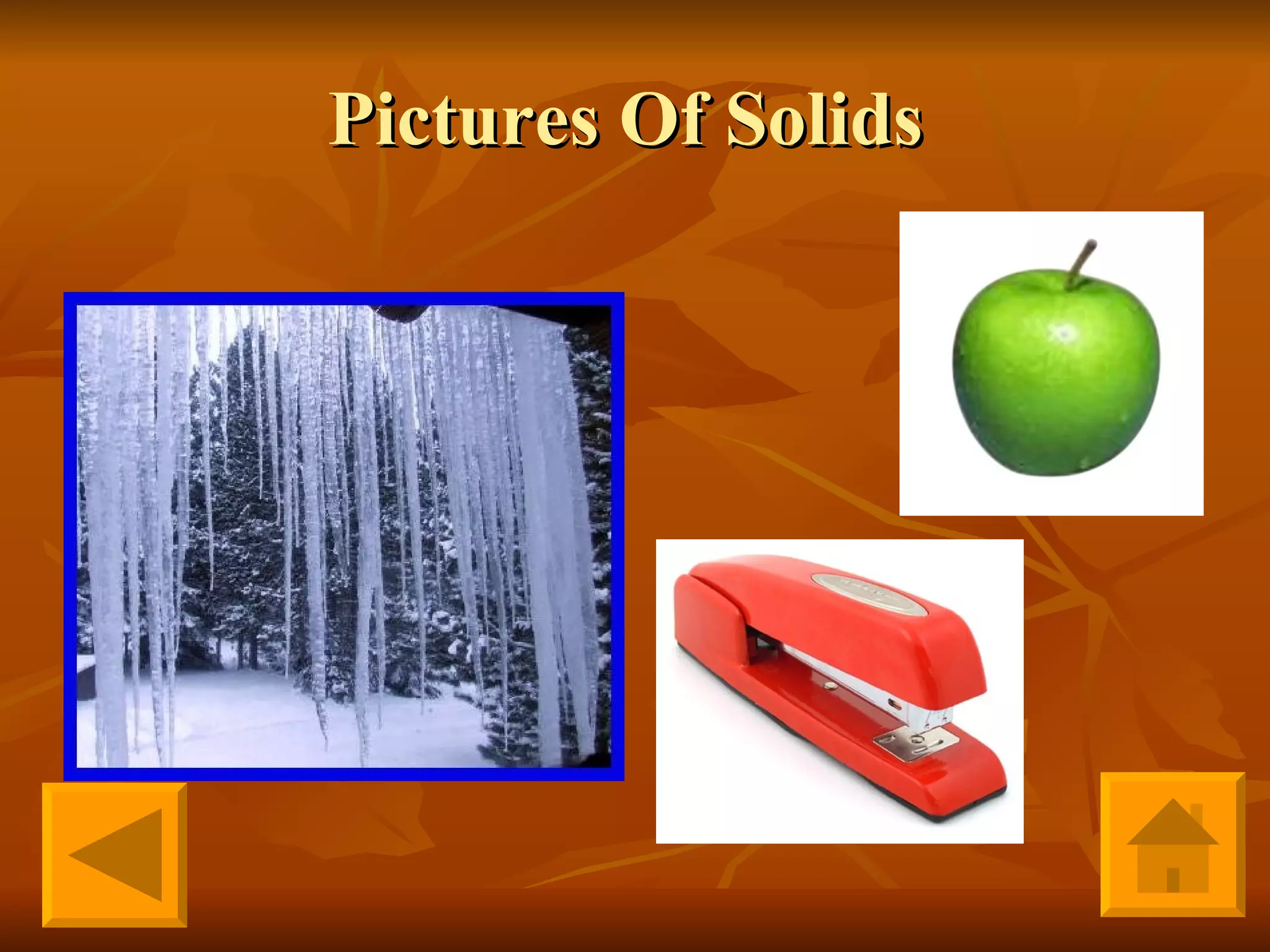 Pictures Of Solids